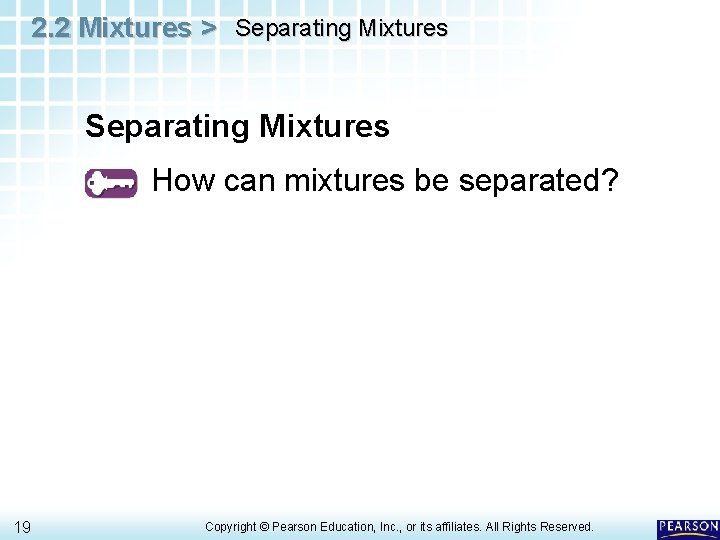 2.2 Mixtures > Separating Mixtures

Separating Mixtures

How can mixtures be separated?

19

Copyright © Pearson Education, Inc., or its affiliates. All Rights Reserved.

PEARSON